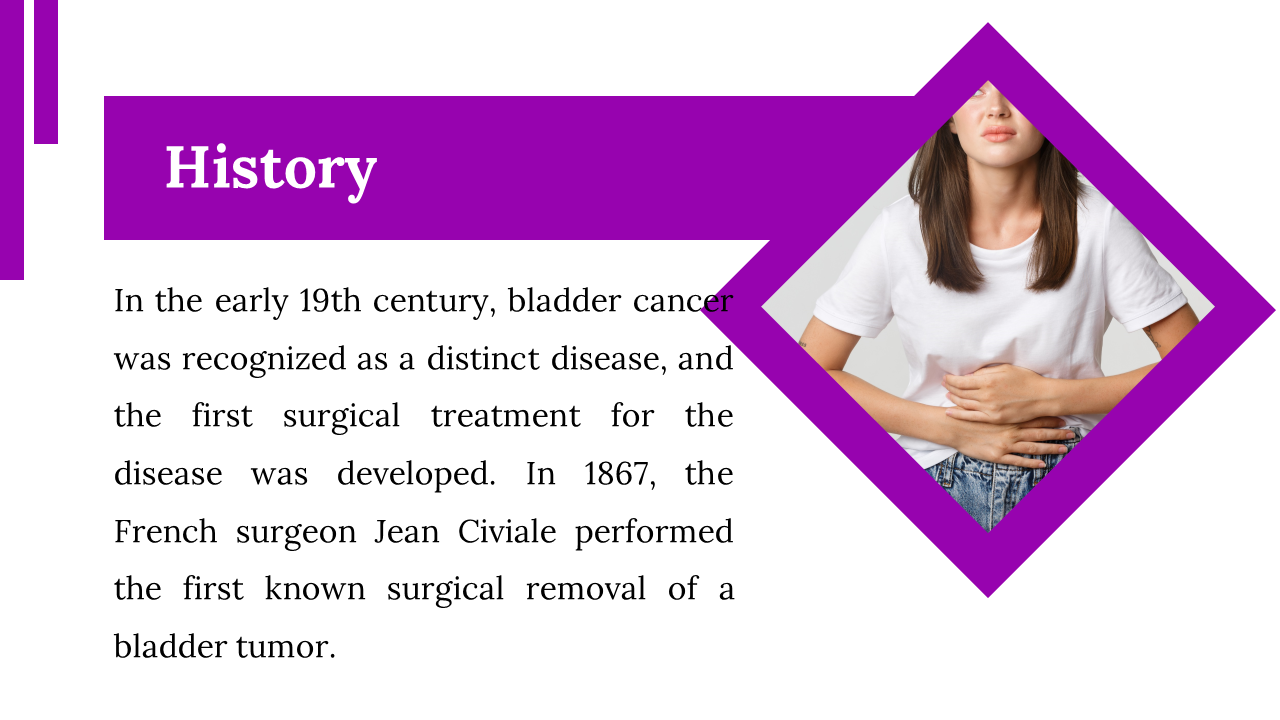 History

In the early 19th century, bladder cancer was recognized as a distinct disease, and the first surgical treatment for the disease was developed. In 1867, the French surgeon Jean Civiale performed the first known surgical removal of a bladder tumor.